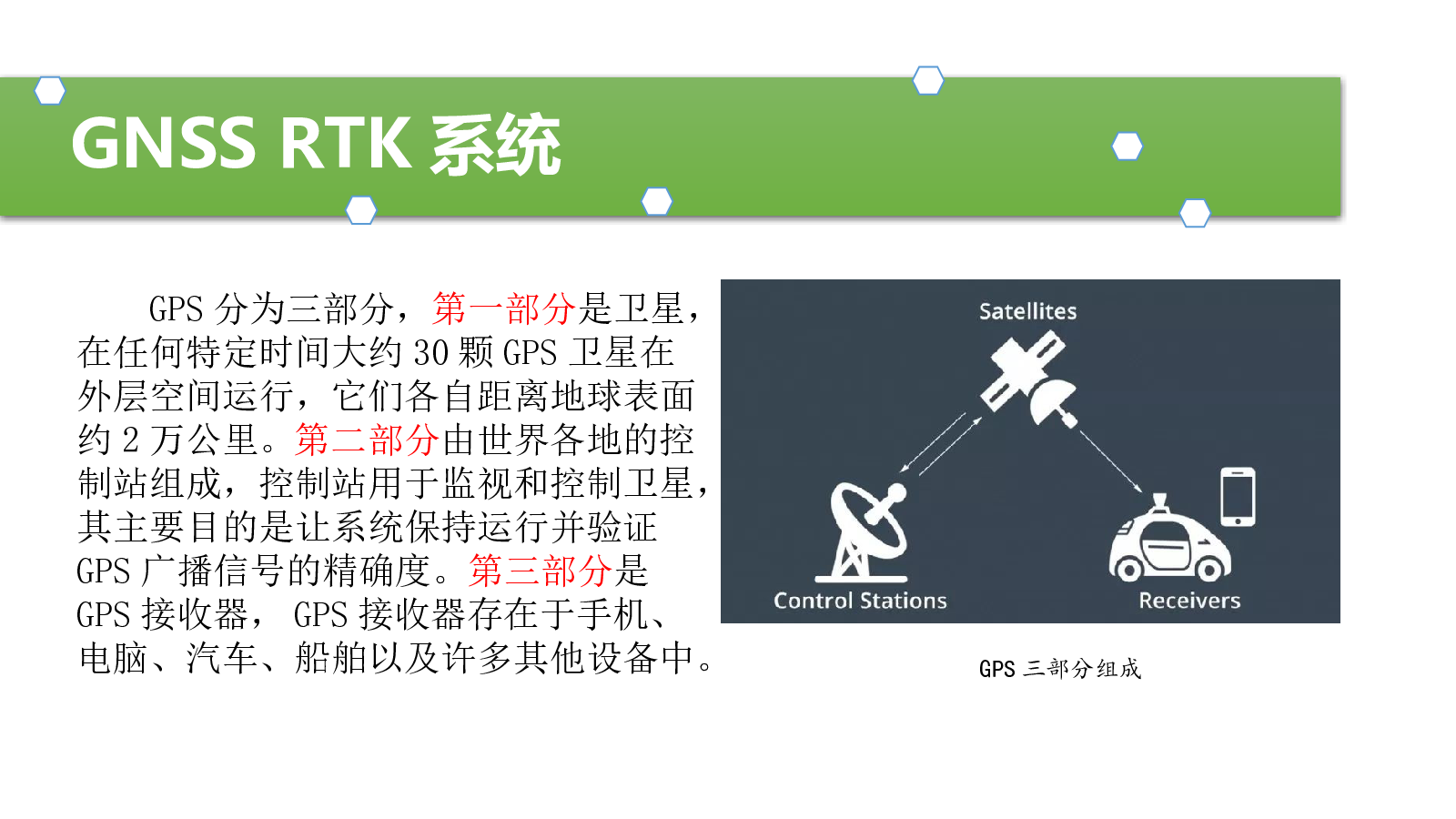 GNSS RTK 系统

GPS 分为三部分，第一部分是卫星，在任何特定时间大约 30 颗 GPS 卫星在外层空间运行，它们各自距离地球表面约 2 万公里。第二部分由世界各地的控制站组成，控制站用于监视和控制卫星，其主要目的是让系统保持运行并验证 GPS 广播信号的精确度。第三部分是 GPS 接收器， GPS 接收器存在于手机、电脑、汽车、船舶以及许多其他设备中。

Satellites

Control Stations

Receivers

GPS 三部分组成